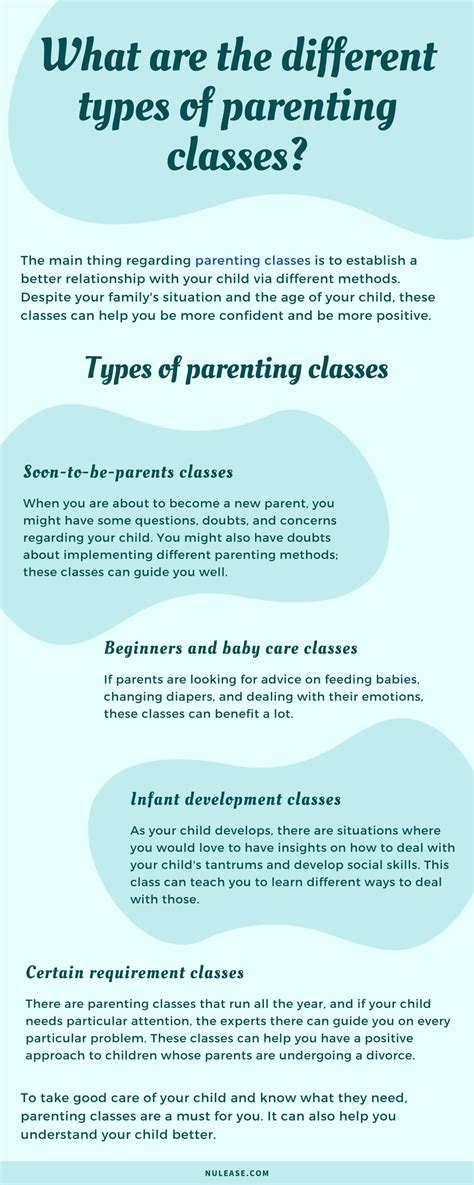 What are the different types of parenting classes?

The main thing regarding parenting classes is to establish a better relationship with your child via different methods. Despite your family's situation and the age of your child, these classes can help you be more confident and be more positive.

Types of parenting classes

Soon-to-be-parents classes

When you are about to become a new parent, you might have some questions, doubts, and concerns regarding your child. You might also have doubts about implementing different parenting methods; these classes can guide you well.

Beginners and baby care classes

If parents are looking for advice on feeding babies, changing diapers, and dealing with their emotions, these classes can benefit a lot.

Infant development classes

As your child develops, there are situations where you would love to have insights on how to deal with your child's tantrums and develop social skills. This class can teach you to learn different ways to deal with those.

Certain requirement classes

There are parenting classes that run all the year, and if your child needs particular attention, the experts there can guide you on every particular problem. These classes can help you have a positive approach to children whose parents are undergoing a divorce.

To take good care of your child and know what they need, parenting classes are a must for you. It can also help you understand your child better.

NULEASE.COM